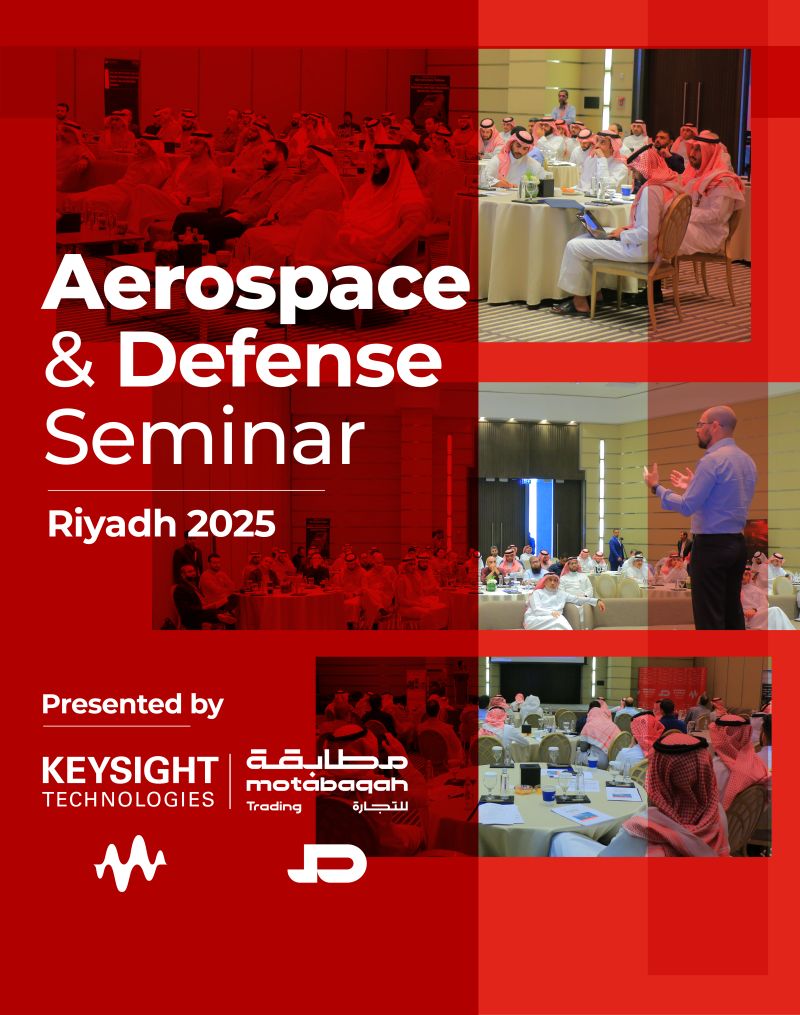 Aerospace & Defense Seminar

Riyadh 2025

Presented by

KEYSIGHT TECHNOLOGIES

مطابقة
motabaqah
Trading للتجارة